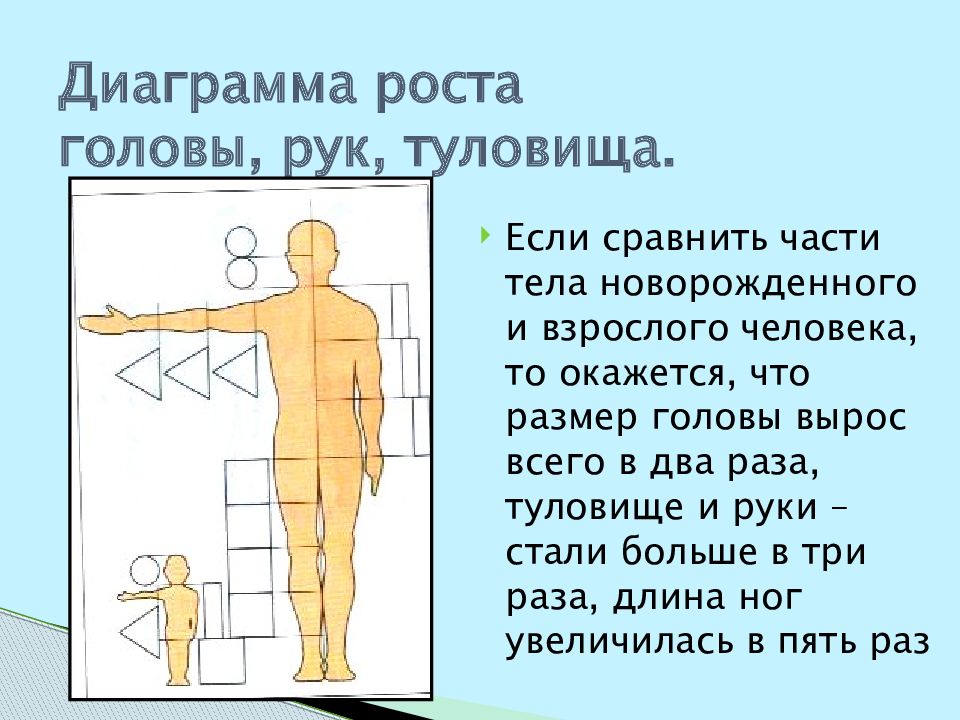 Диаграмма роста головы, рук, туловища.

Если сравнить части тела новорожденного и взрослого человека, то окажется, что размер головы вырос всего в два раза, туловище и руки – стали больше в три раза, длина ног увеличилась в пять раз